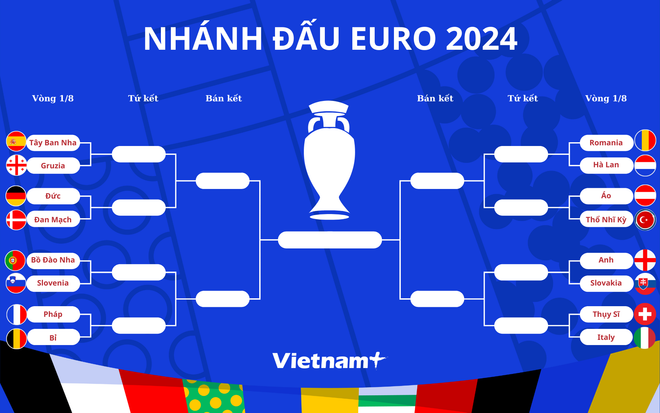 NHÁNH ĐẤU EURO 2024

Vòng 1/8

Tứ kết

Bán kết

Bán kết

Tứ kết

Vòng 1/8

Tây Ban Nha

Gruzia

Đức

Đan Mạch

Bồ Đào Nha

Slovenia

Pháp

Bỉ

Romania

Hà Lan

Áo

Thổ Nhĩ Kỳ

Anh

Slovakia

Thụy Sĩ

Italy

Vietnam+